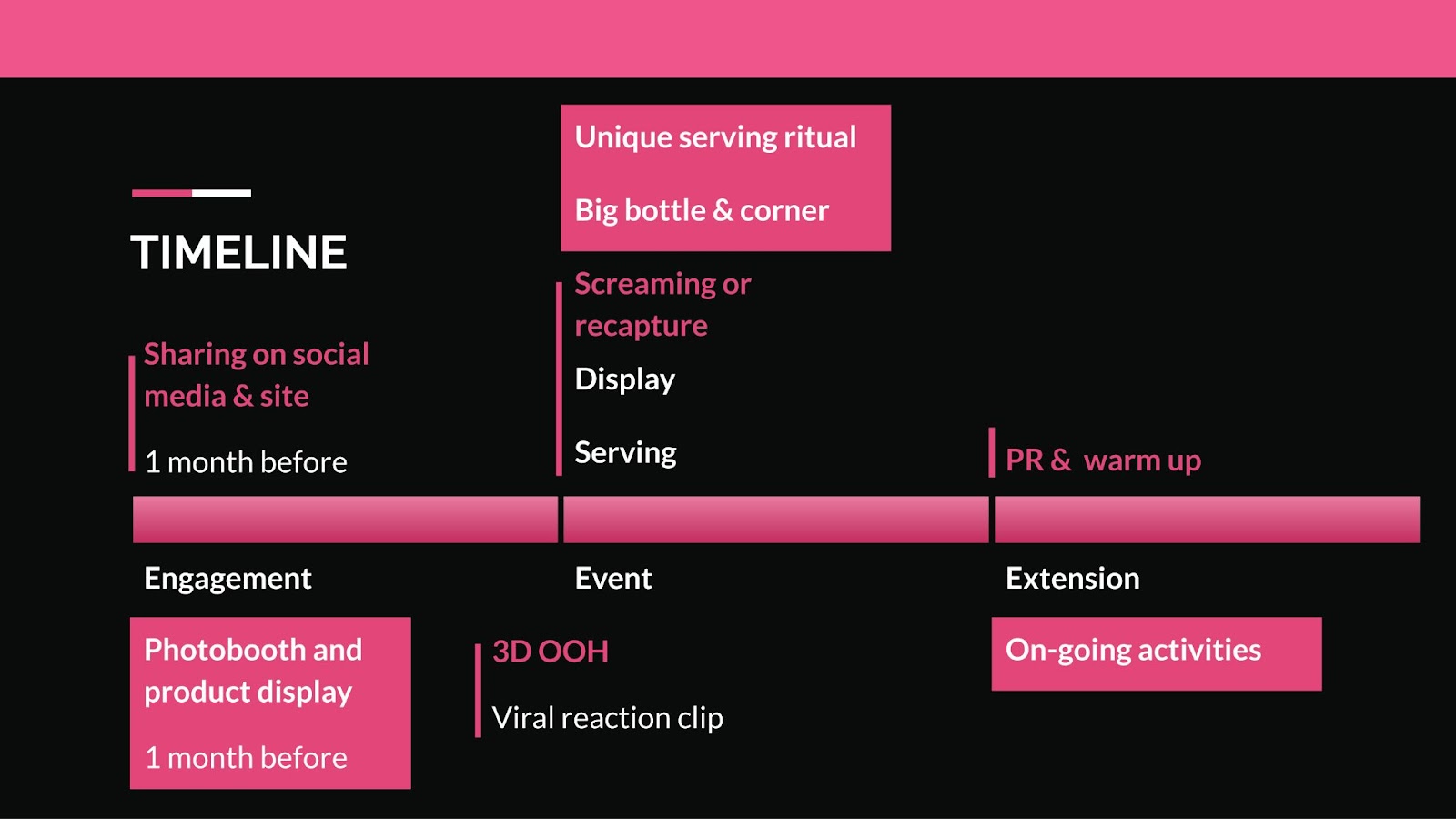 TIMELINE

Sharing on social media & site

1 month before

Unique serving ritual

Big bottle & corner

Screaming or recapture

Display

Serving

PR & warm up

Engagement

Event

Extension

Photobooth and product display

1 month before

3D OOH

Viral reaction clip

On-going activities